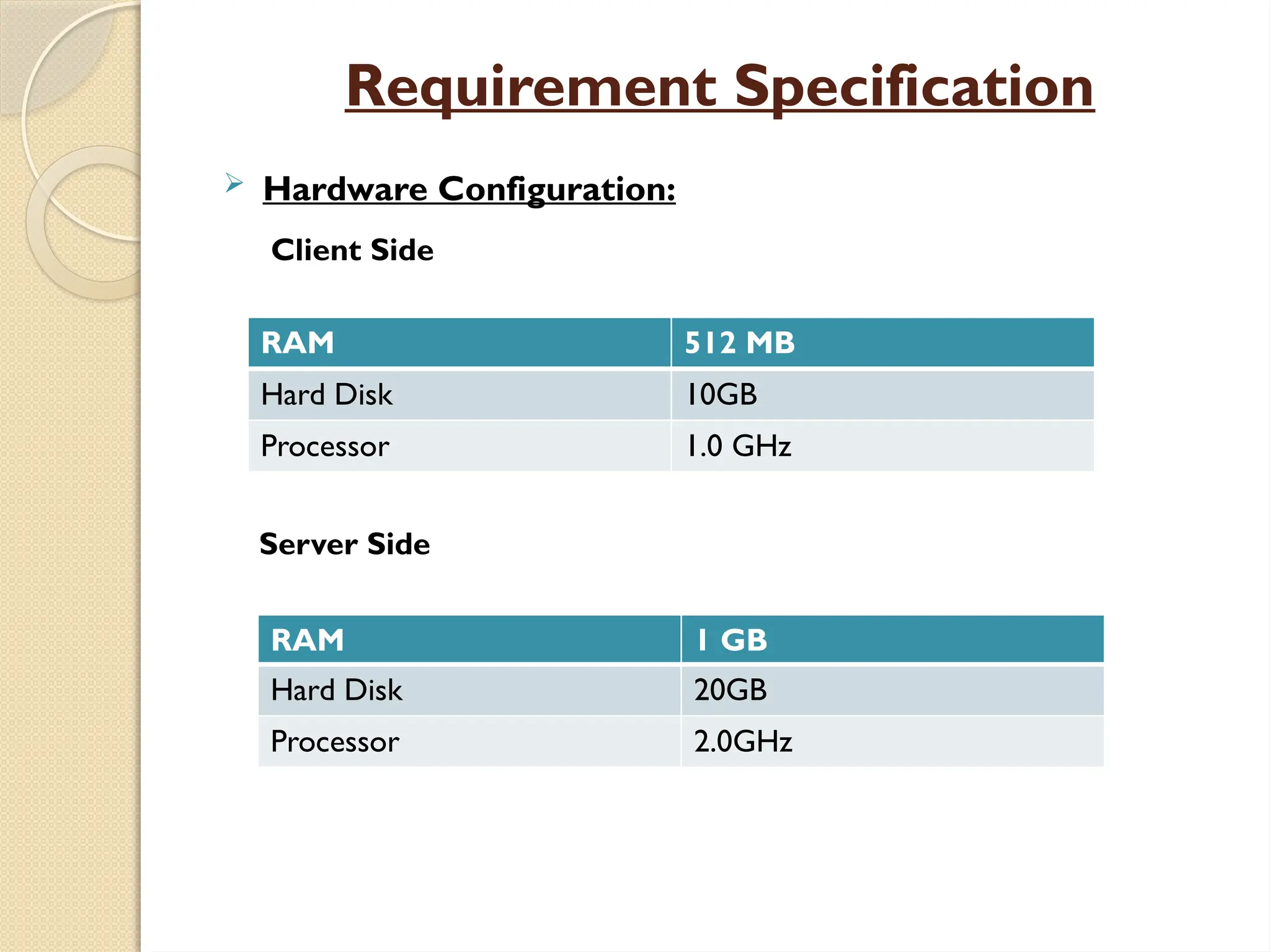 Requirement Specification

➢ Hardware Configuration:

Client Side

| RAM | 512 MB |
|---|---|
| Hard Disk | 10GB |
| Processor | 1.0 GHz |

Server Side

| RAM | 1 GB |
|---|---|
| Hard Disk | 20GB |
| Processor | 2.0GHz |